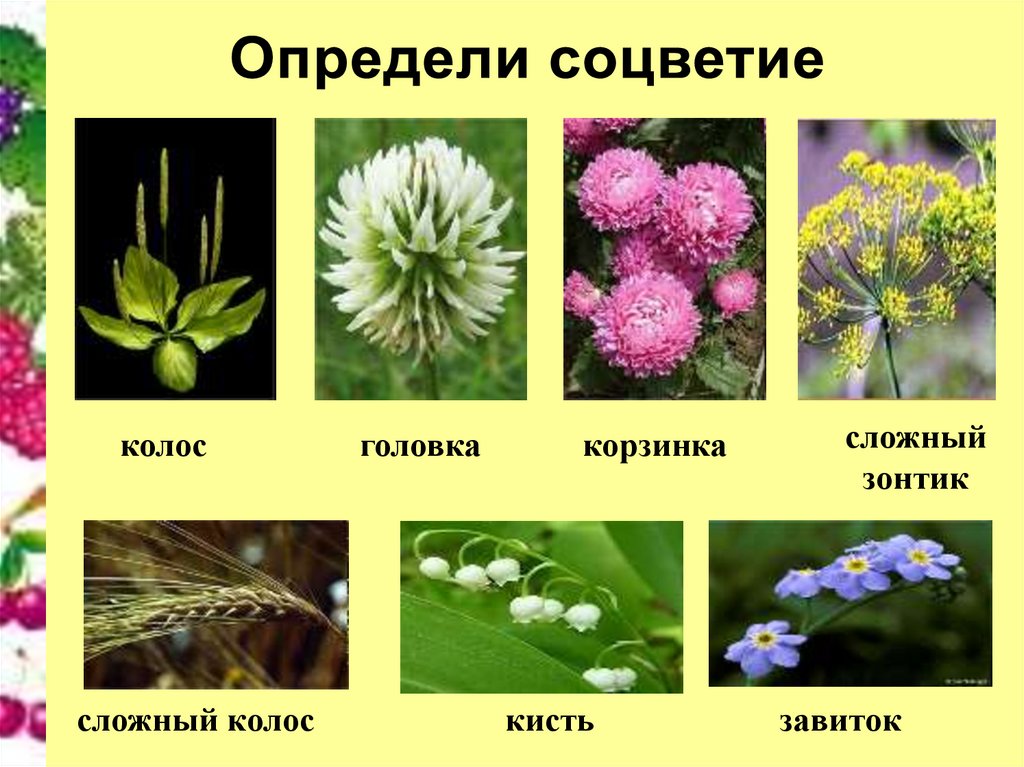 Определи соцветие

колос

головка

корзинка

сложный зонтик

сложный колос

кисть

завиток